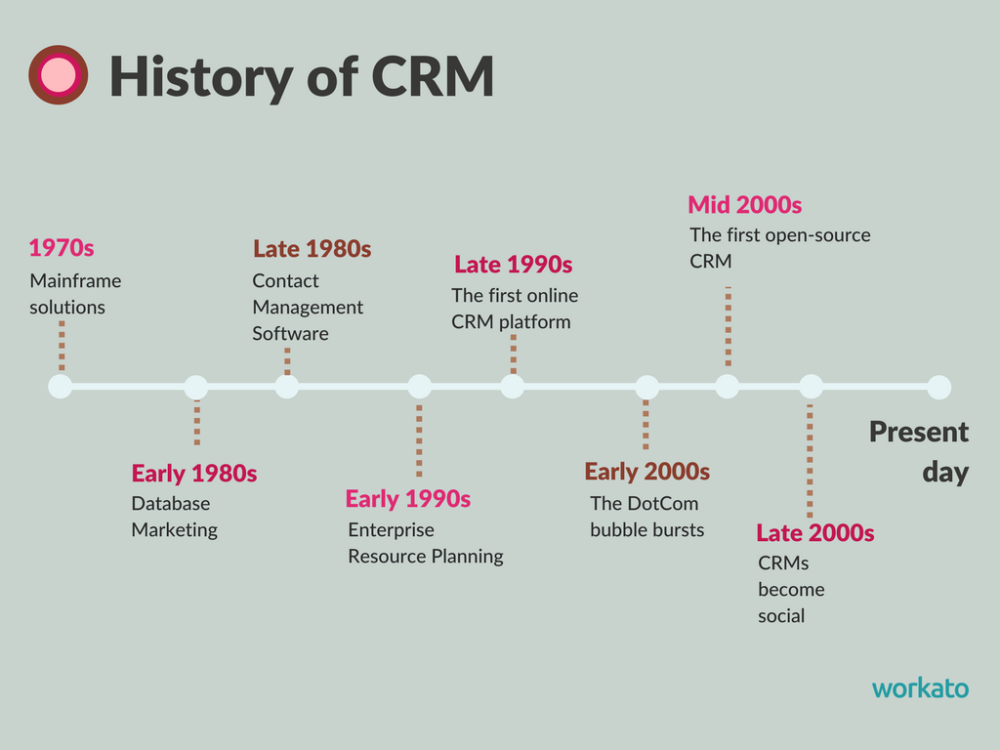 History of CRM

1970s
Mainframe solutions

Early 1980s
Database Marketing

Late 1980s
Contact Management Software

Early 1990s
Enterprise Resource Planning

Late 1990s
The first online CRM platform

Early 2000s
The DotCom bubble bursts

Mid 2000s
The first open-source CRM

Late 2000s
CRMs become social

Present day

workato